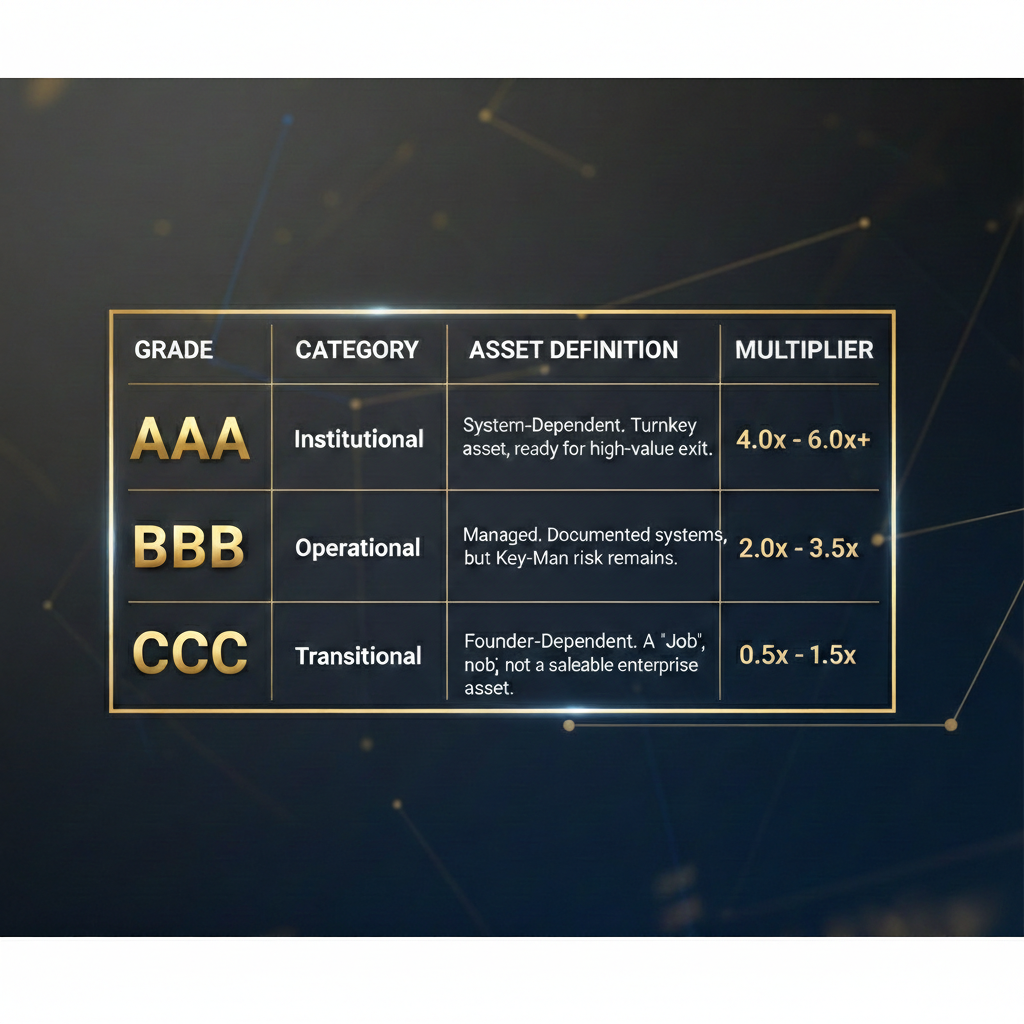 | GRADE | CATEGORY | ASSET DEFINITION | MULTIPLIER |
|---|---|---|---|
| AAA | Institutional | System-Dependent. Turnkey asset, ready for high-value exit. | 4.0x - 6.0x+ |
| BBB | Operational | Managed. Documented systems, but Key-Man risk remains. | 2.0x - 3.5x |
| CCC | Transitional | Founder-Dependent. A "Job", nob; not a saleable enterprise asset. | 0.5x - 1.5x |